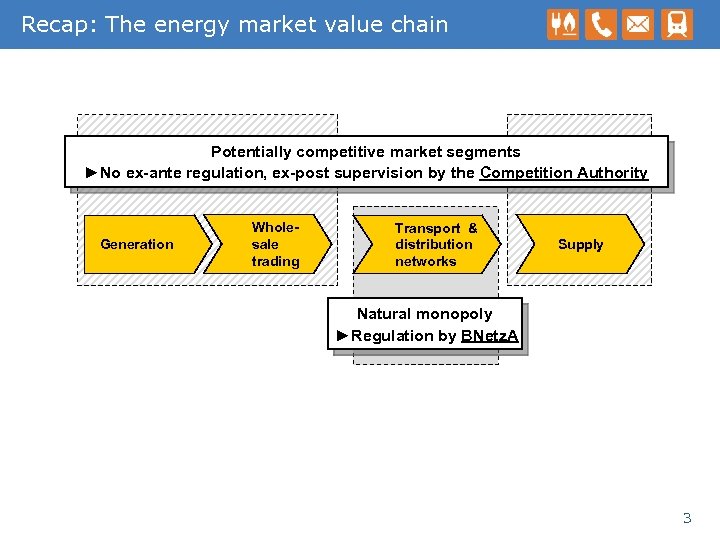 Recap: The energy market value chain

Potentially competitive market segments
►No ex-ante regulation, ex-post supervision by the Competition Authority

Generation

Wholesale trading

Transport & distribution networks

Supply

Natural monopoly
►Regulation by BNetzA

3